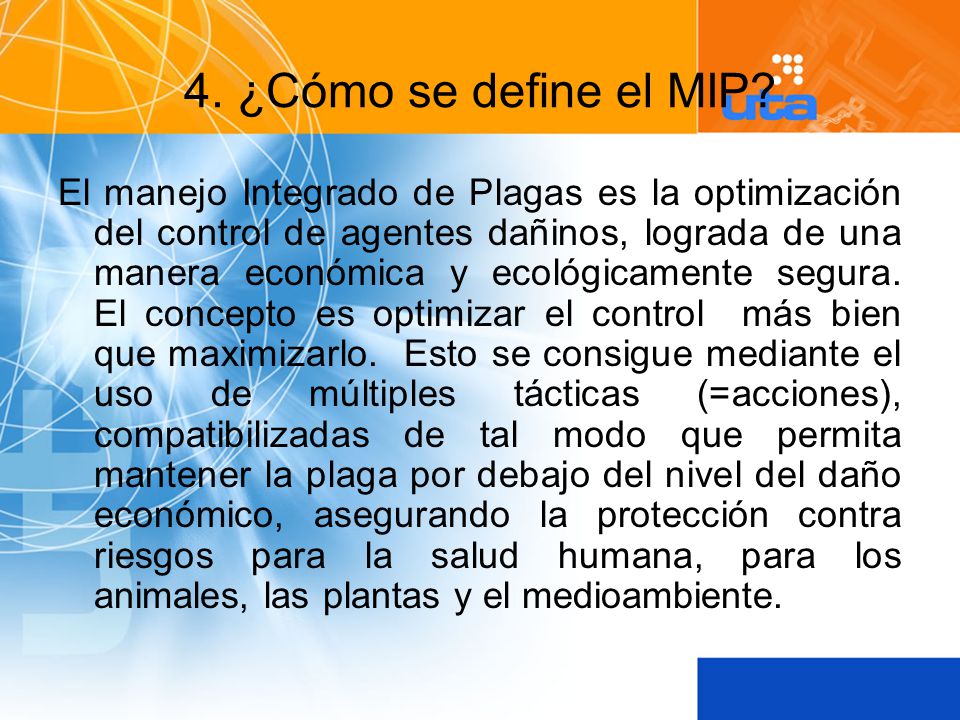 4. ¿Cómo se define el MIP?

uta

El manejo Integrado de Plagas es la optimización del control de agentes dañinos, lograda de una manera económica y ecológicamente segura. El concepto es optimizar el control más bien que maximizarlo. Esto se consigue mediante el uso de múltiples tácticas (=acciones), compatibilizadas de tal modo que permita mantener la plaga por debajo del nivel del daño económico, asegurando la protección contra riesgos para la salud humana, para los animales, las plantas y el medioambiente.